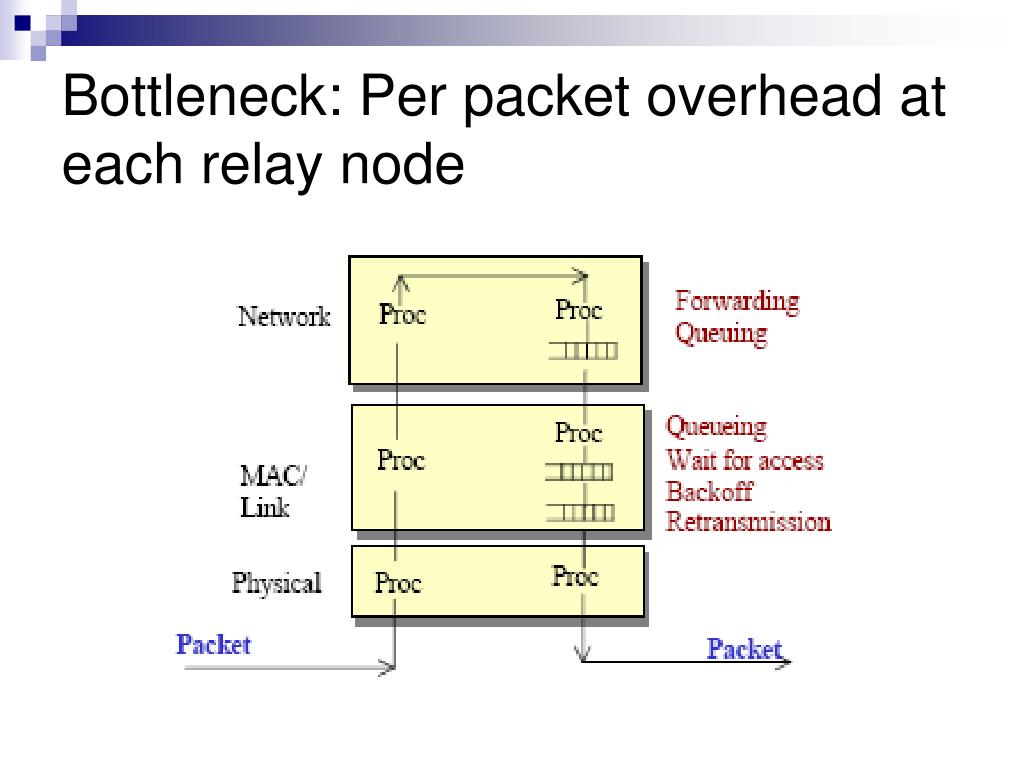 Bottleneck: Per packet overhead at each relay node

Network
Proc
Proc
Forwarding
Queuing

MAC/
Link
Proc
Proc
Queueing
Wait for access
Backoff
Retransmission

Physical
Proc
Proc

Packet
Packet